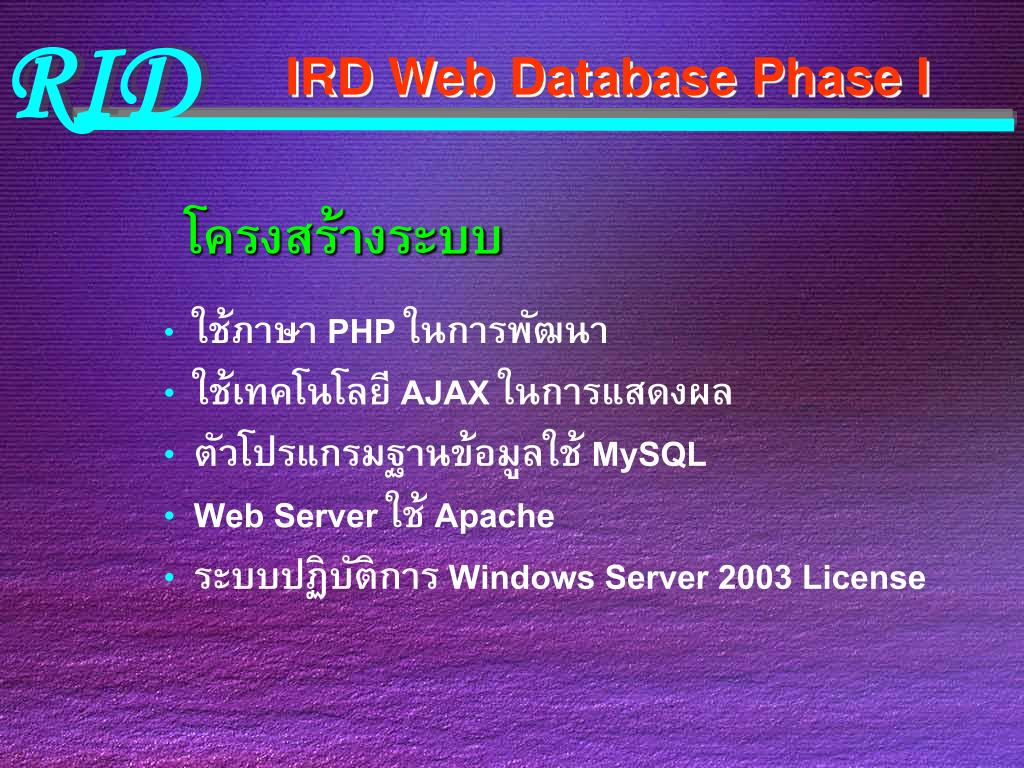 RID

IRD Web Database Phase I

โครงสร้างระบบ

• ใช้ภาษา PHP ในการพัฒนา
• ใช้เทคโนโลยี AJAX ในการแสดงผล
• ตัวโปรแกรมฐานข้อมูลใช้ MySQL
• Web Server ใช้ Apache
• ระบบปฏิบัติการ Windows Server 2003 License